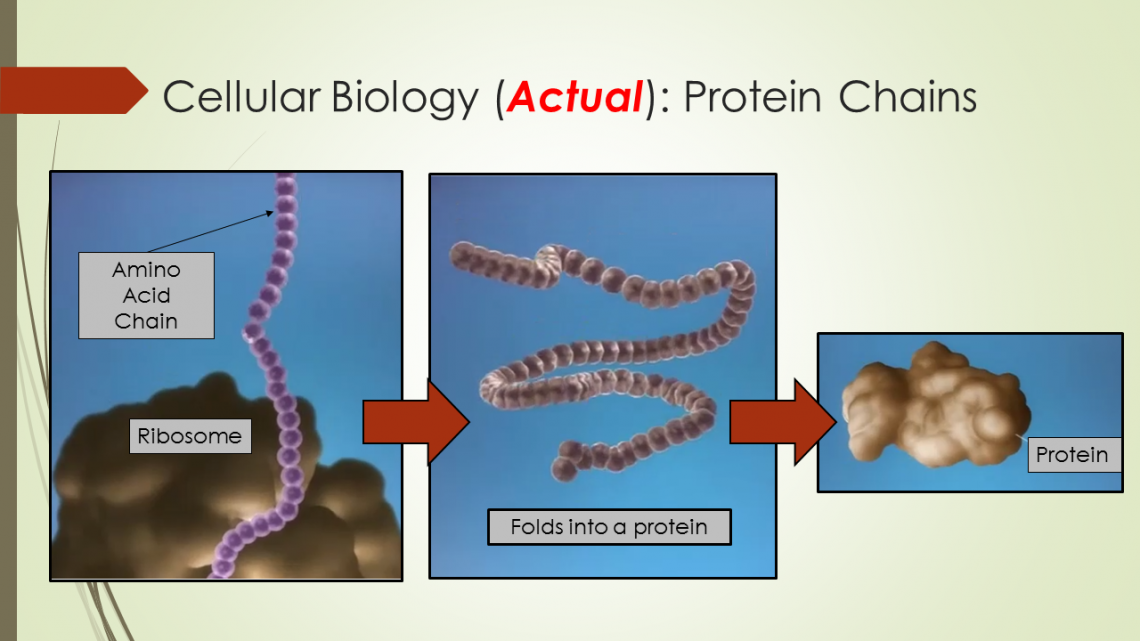 Cellular Biology (Actual): Protein Chains

Amino Acid Chain

Ribosome

Folds into a protein

Protein